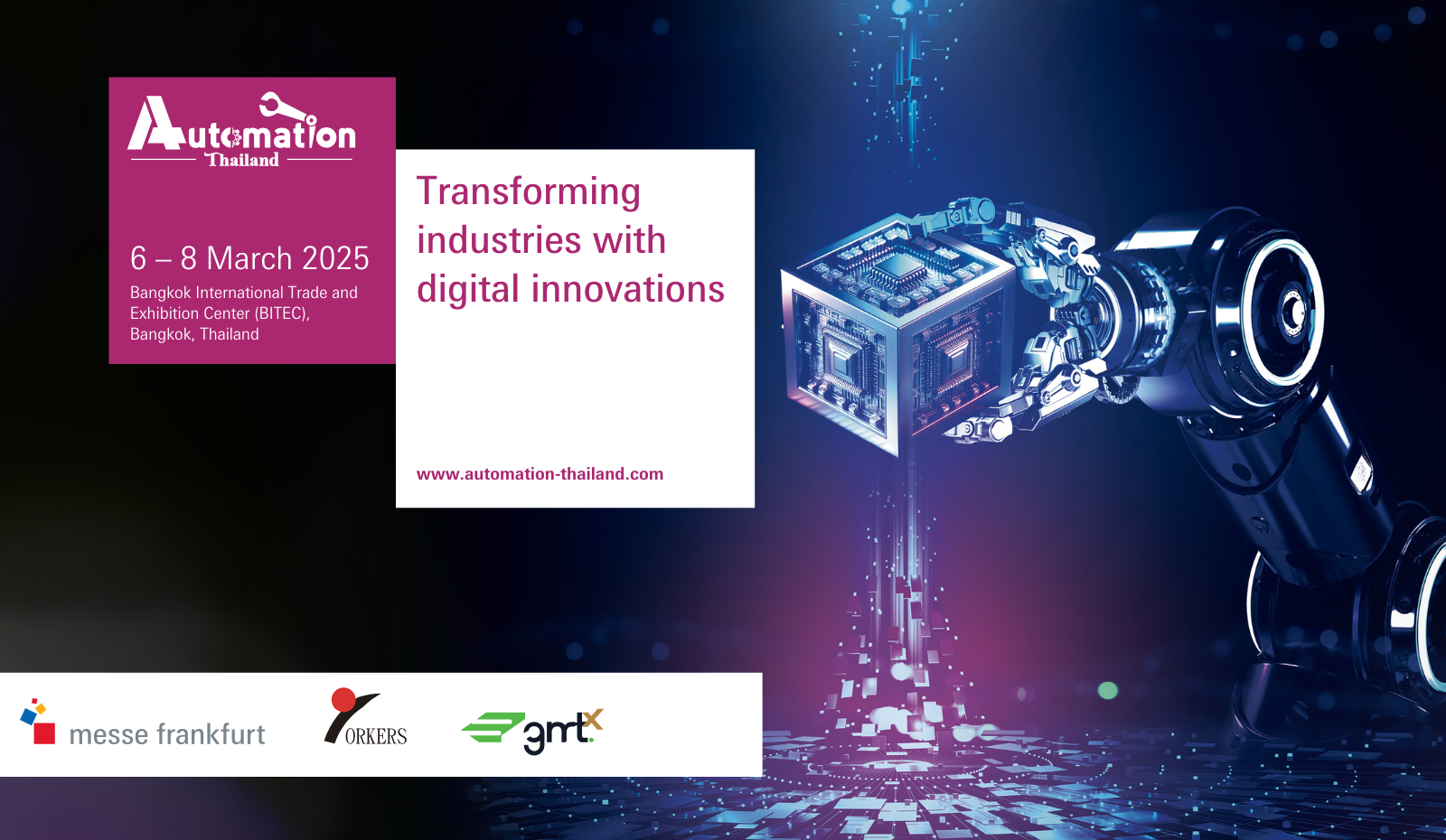 Automation
Thailand

6 – 8 March 2025
Bangkok International Trade and Exhibition Center (BITEC), Bangkok, Thailand

Transforming industries with digital innovations

www.automation-thailand.com

messe frankfurt

YORKERS

gmtx